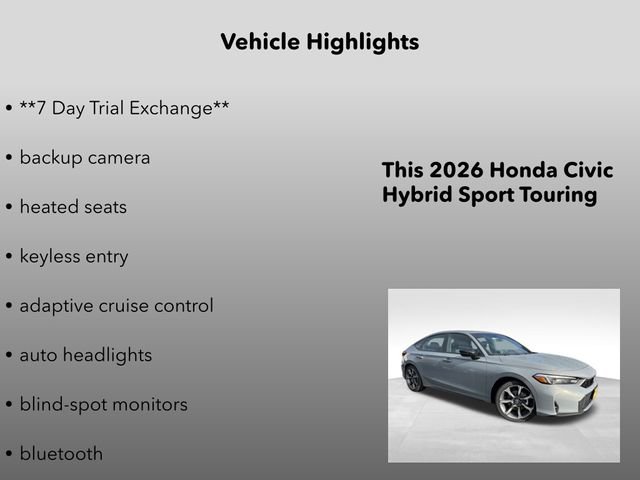 Vehicle Highlights

• **7 Day Trial Exchange**

• backup camera

• heated seats

• keyless entry

• adaptive cruise control

• auto headlights

• blind-spot monitors

• bluetooth

This 2026 Honda Civic Hybrid Sport Touring